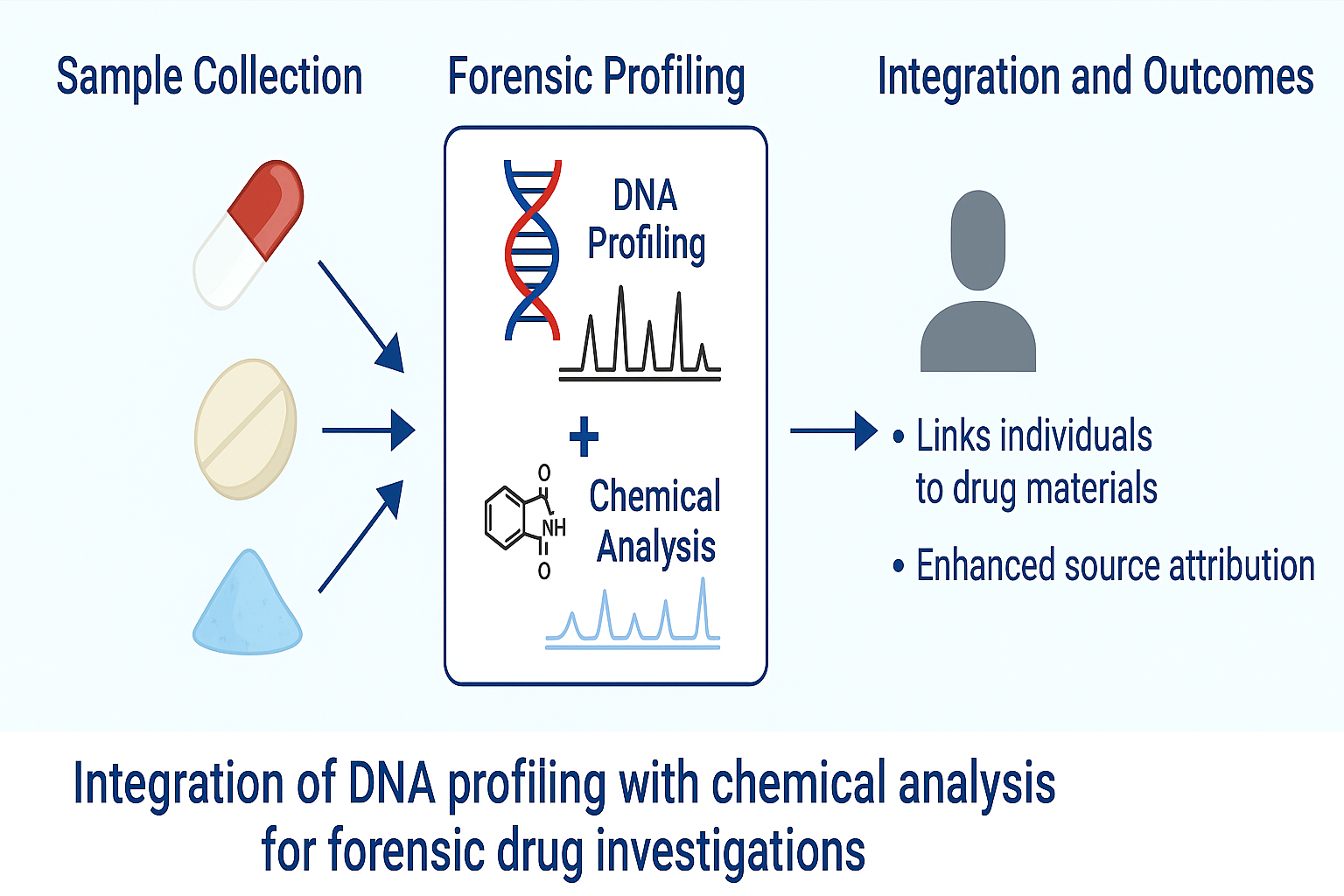 Sample Collection

Forensic Profiling

Integration and Outcomes

DNA Profiling

+

O
NH
O

Chemical Analysis

• Links individuals to drug materials

• Enhanced source attribution

Integration of DNA profiling with chemical analysis for forensic drug investigations